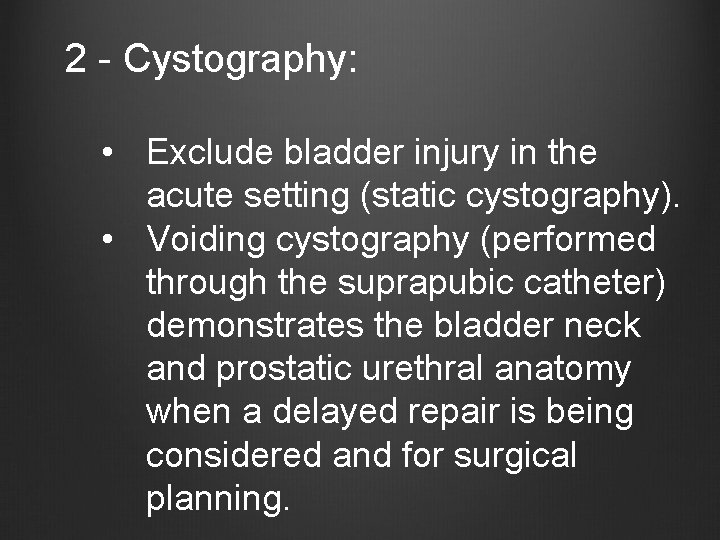 2 - Cystography:

• Exclude bladder injury in the acute setting (static cystography).
• Voiding cystography (performed through the suprapubic catheter) demonstrates the bladder neck and prostatic urethral anatomy when a delayed repair is being considered and for surgical planning.